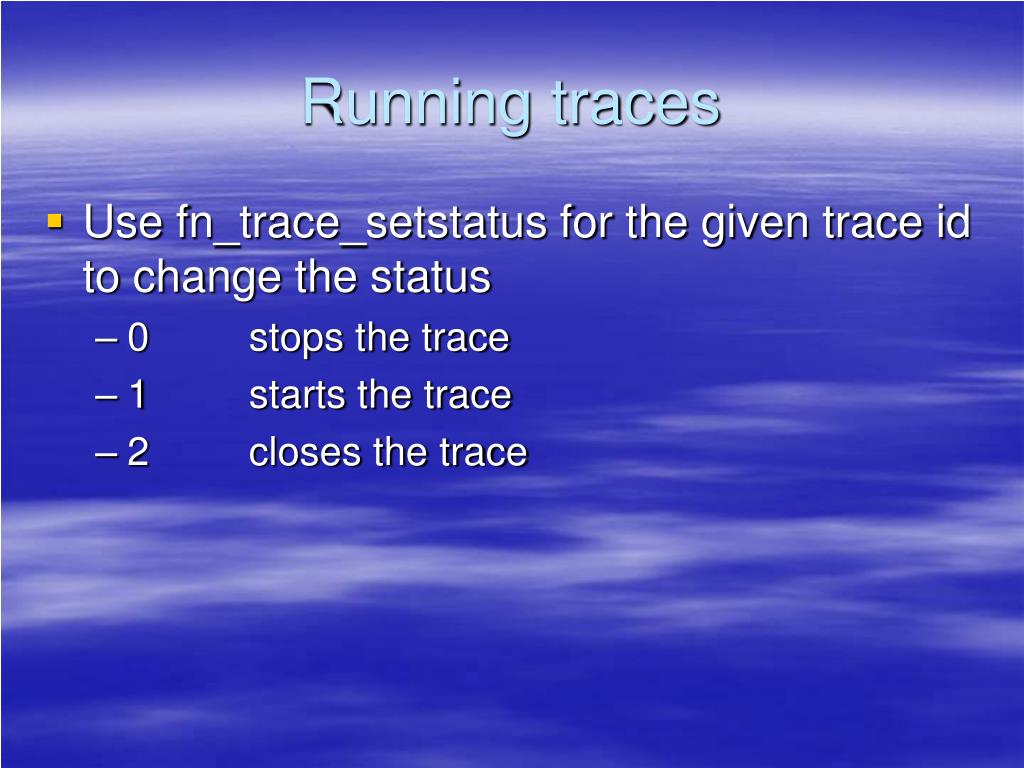 Running traces

▪ Use fn_trace_setstatus for the given trace id to change the status

– 0 stops the trace
– 1 starts the trace
– 2 closes the trace